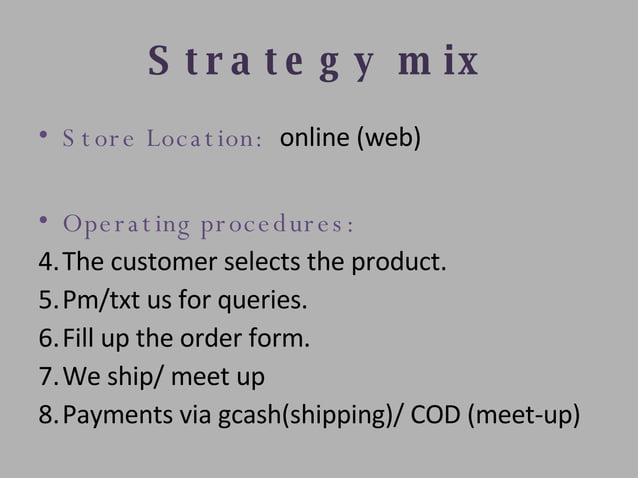 Strategy mix

• Store Location: online (web)

• Operating procedures:
4. The customer selects the product.
5. Pm/txt us for queries.
6. Fill up the order form.
7. We ship/ meet up
8. Payments via gcash(shipping)/ COD (meet-up)